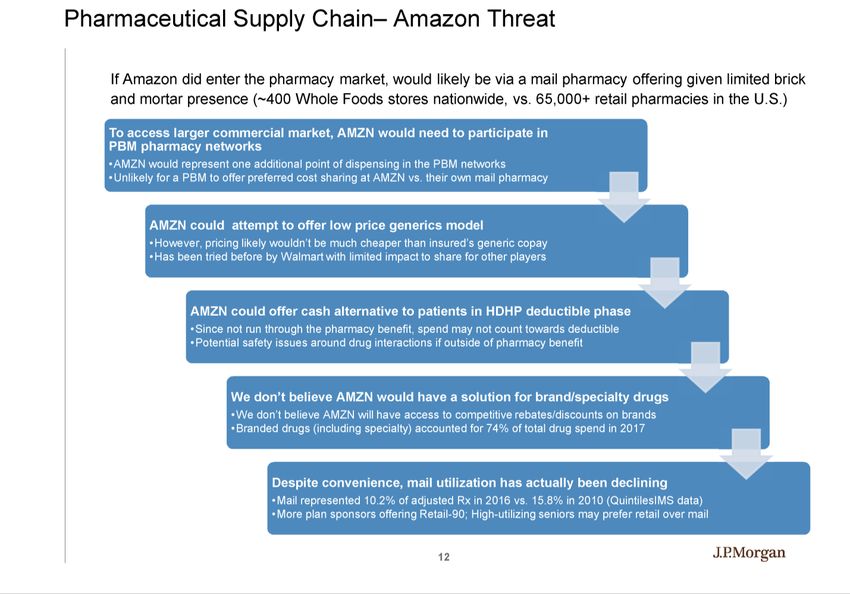 Pharmaceutical Supply Chain– Amazon Threat

If Amazon did enter the pharmacy market, would likely be via a mail pharmacy offering given limited brick and mortar presence (~400 Whole Foods stores nationwide, vs. 65,000+ retail pharmacies in the U.S.)

To access larger commercial market, AMZN would need to participate in PBM pharmacy networks
•AMZN would represent one additional point of dispensing in the PBM networks
•Unlikely for a PBM to offer preferred cost sharing at AMZN vs. their own mail pharmacy

AMZN could attempt to offer low price generics model
•However, pricing likely wouldn't be much cheaper than insured's generic copay
•Has been tried before by Walmart with limited impact to share for other players

AMZN could offer cash alternative to patients in HDHP deductible phase
•Since not run through the pharmacy benefit, spend may not count towards deductible
•Potential safety issues around drug interactions if outside of pharmacy benefit

We don't believe AMZN would have a solution for brand/specialty drugs
•We don't believe AMZN will have access to competitive rebates/discounts on brands
•Branded drugs (including specialty) accounted for 74% of total drug spend in 2017

Despite convenience, mail utilization has actually been declining
•Mail represented 10.2% of adjusted Rx in 2016 vs. 15.8% in 2010 (QuintilesIMS data)
•More plan sponsors offering Retail-90; High-utilizing seniors may prefer retail over mail

12

J.P.Morgan